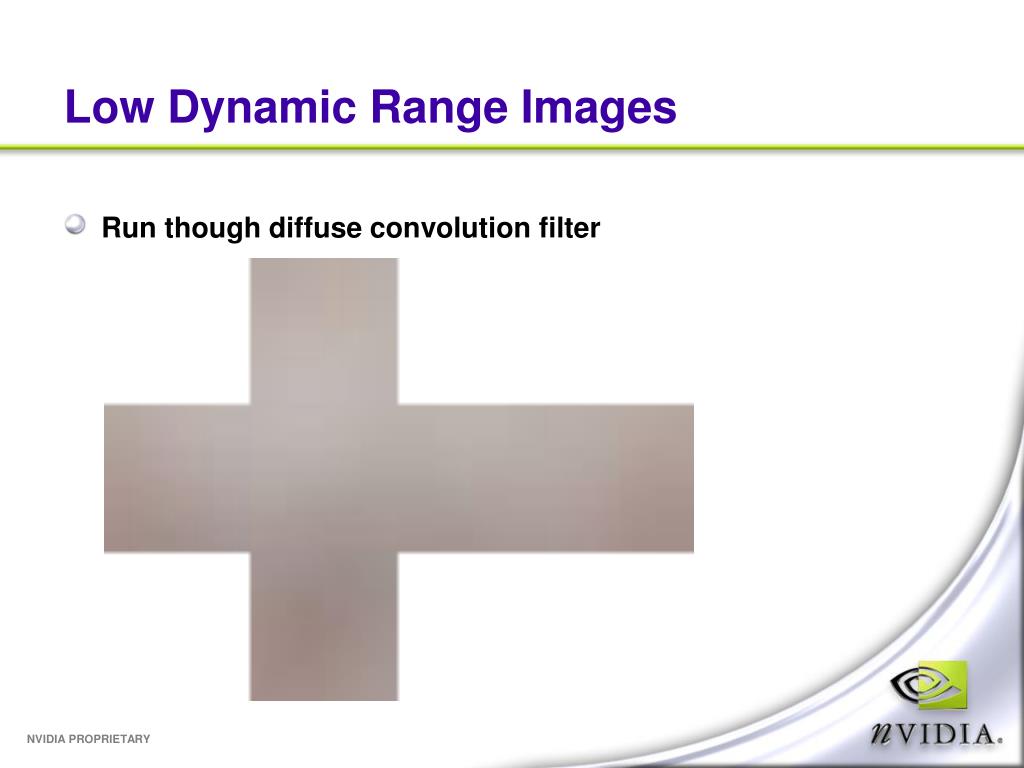 Low Dynamic Range Images

Run though diffuse convolution filter

NVIDIA PROPRIETARY

nVIDIA.